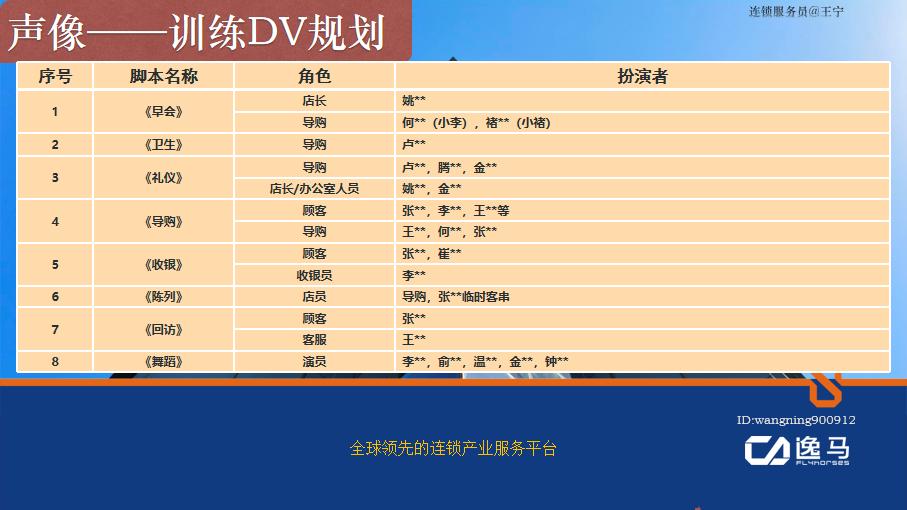 声像——训练DV规划

连锁服务员@王宁

| 序号 | 脚本名称 | 角色 | 扮演者 |
|---|---|---|---|
| 1 | 《早会》 | 店长 | 姚** |
| | | 导购 | 何**（小李），褚**（小褚） |
| 2 | 《卫生》 | 导购 | 卢** |
| 3 | 《礼仪》 | 导购 | 卢**，腾**，金** |
| | | 店长/办公室人员 | 姚**，金** |
| 4 | 《导购》 | 顾客 | 张**，李**，王**等 |
| | | 导购 | 王**，何**，张** |
| 5 | 《收银》 | 顾客 | 张**，崔** |
| | | 收银员 | 李** |
| 6 | 《陈列》 | 店员 | 导购，张**临时客串 |
| 7 | 《回访》 | 顾客 | 张** |
| | | 客服 | 王** |
| 8 | 《舞蹈》 | 演员 | 李**，俞**，温**，金**，钟** |

ID:wangning900912

全球领先的连锁产业服务平台

逸马
FLYHORSES